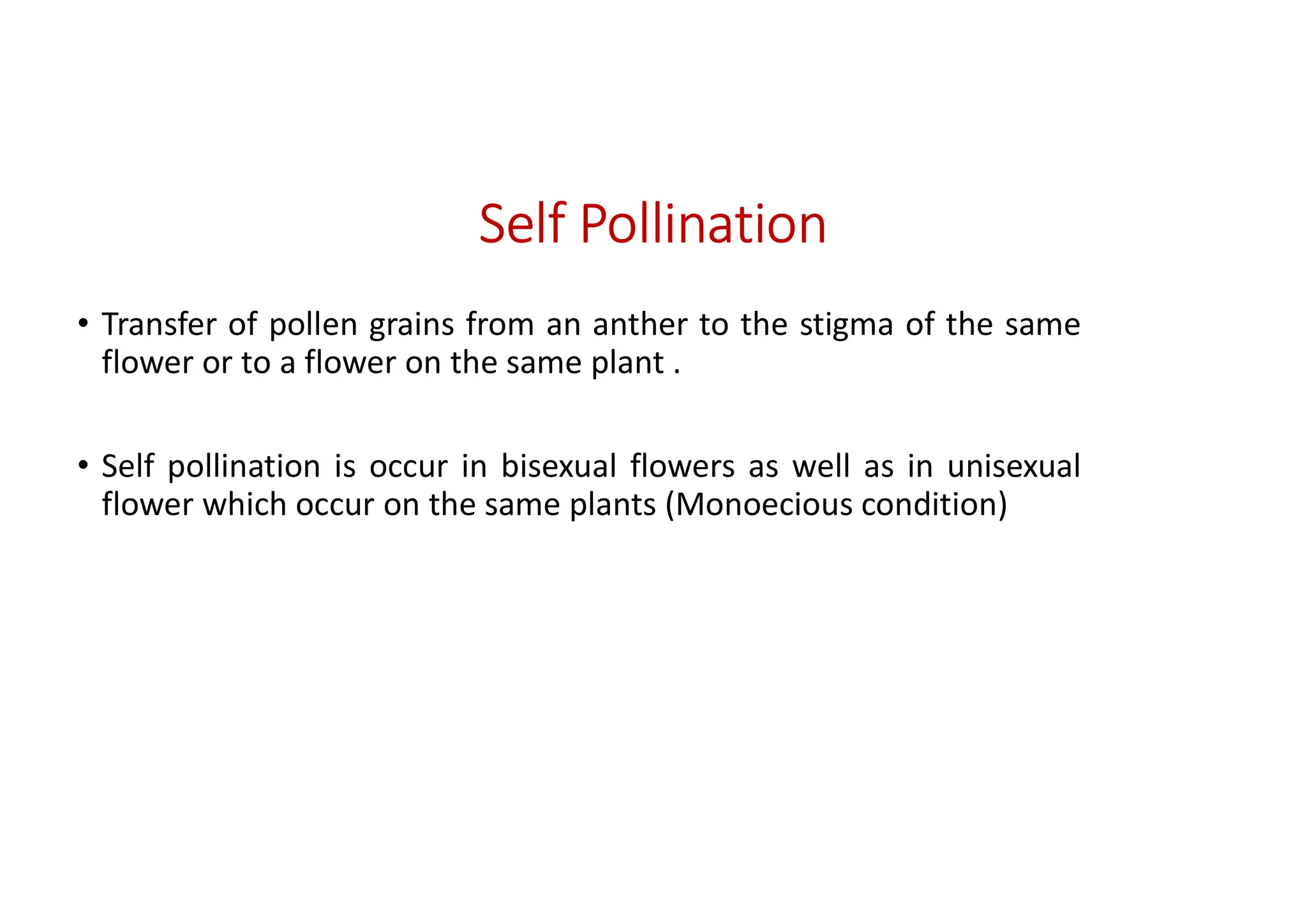 Self Pollination

• Transfer of pollen grains from an anther to the stigma of the same flower or to a flower on the same plant .

• Self pollination is occur in bisexual flowers as well as in unisexual flower which occur on the same plants (Monoecious condition)